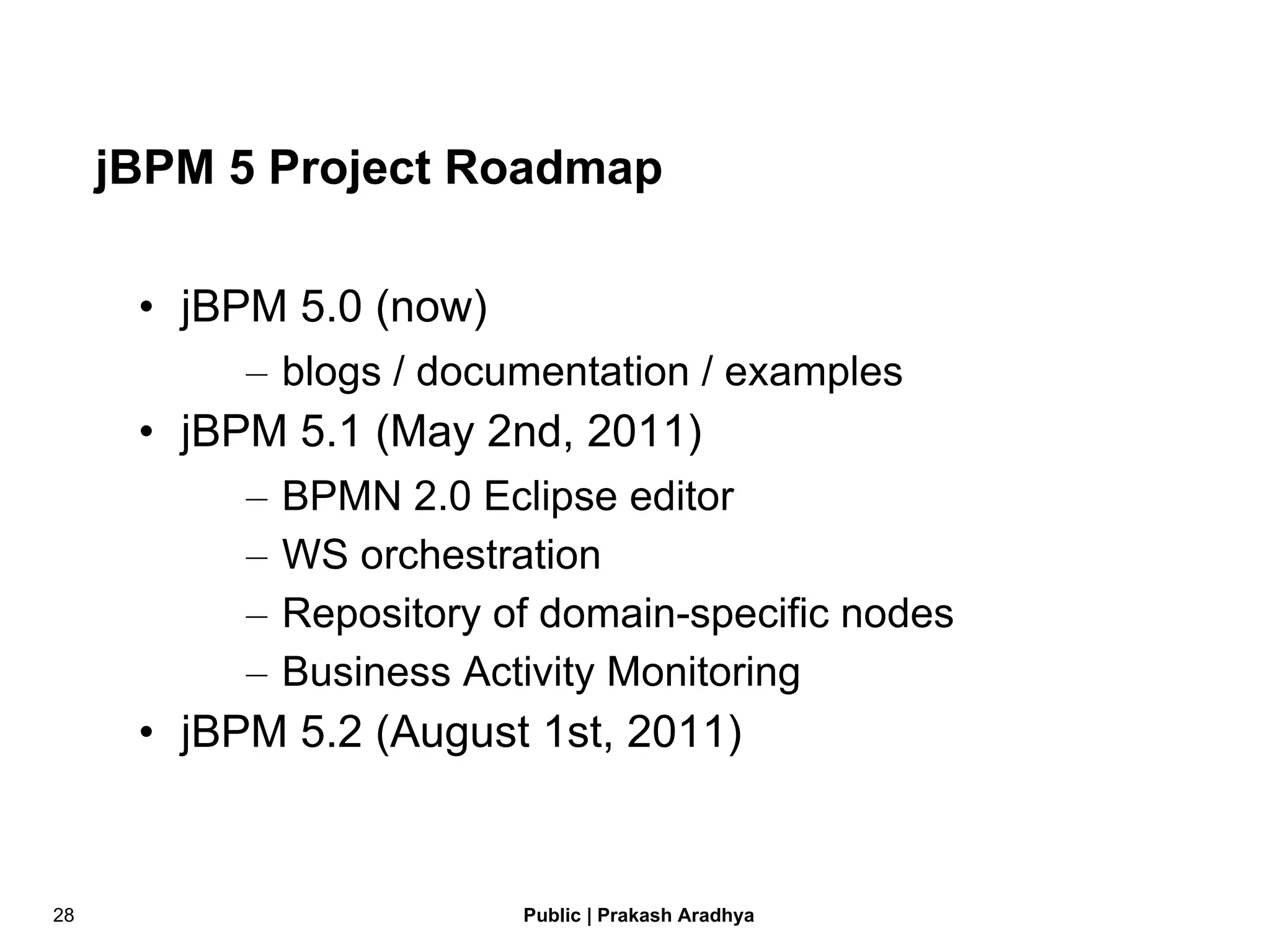 jBPM 5 Project Roadmap

• jBPM 5.0 (now)
– blogs / documentation / examples
• jBPM 5.1 (May 2nd, 2011)
– BPMN 2.0 Eclipse editor
– WS orchestration
– Repository of domain-specific nodes
– Business Activity Monitoring
• jBPM 5.2 (August 1st, 2011)

28

Public | Prakash Aradhya